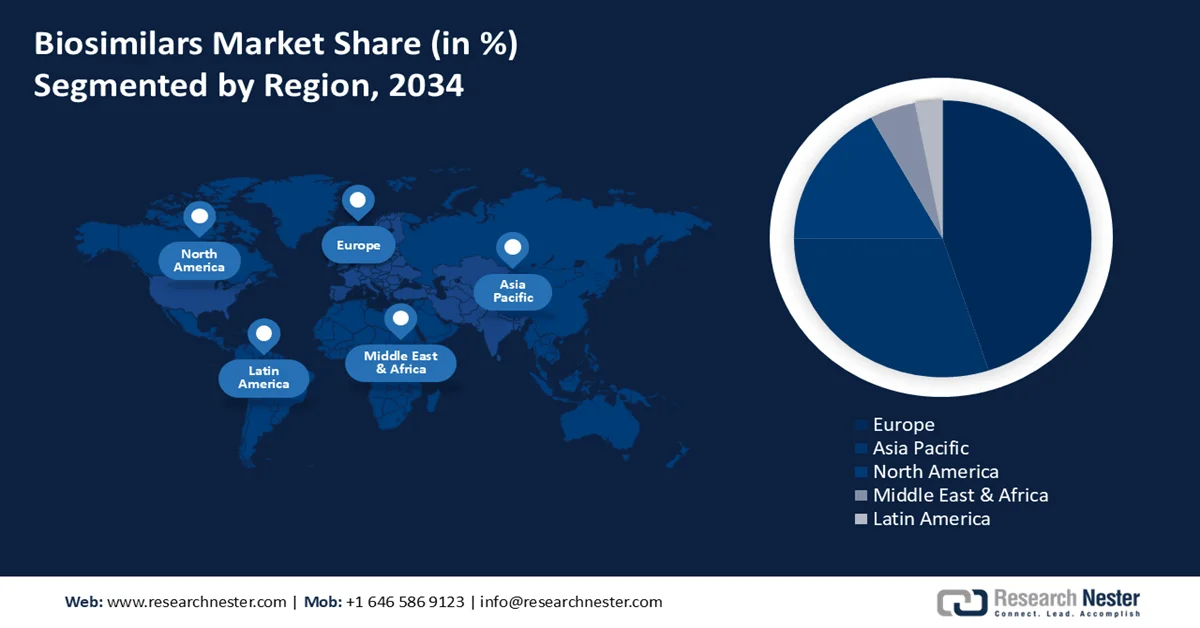 Biosimilars Market Share (in %)
Segmented by Region, 2034

North America

Europe

Asia Pacific

Latin America

Middle East & Africa

Europe
Asia Pacific
North America
Middle East & Africa
Latin America

Web: www.researchnester.com | Mob: +1 646 586 9123 | info@researchnester.com

Research Nester
Connect. Lead. Accomplish